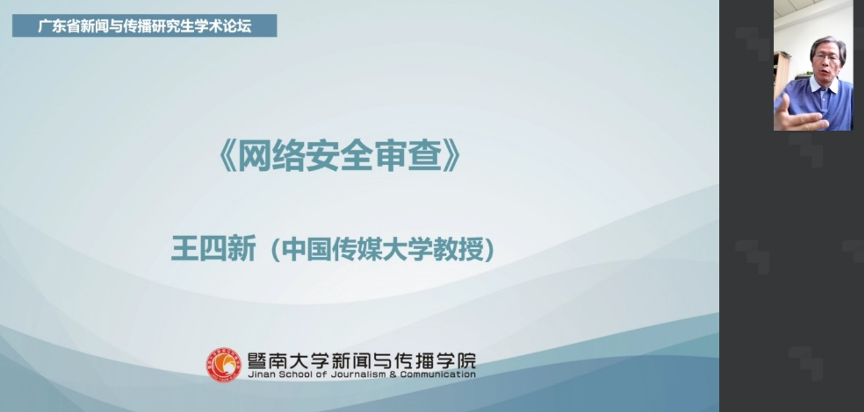 广东省新闻与传播研究生学术论坛

《网络安全审查》

王四新（中国传媒大学教授）

暨南大学新闻与传播学院
Jinan School of Journalism & Communication